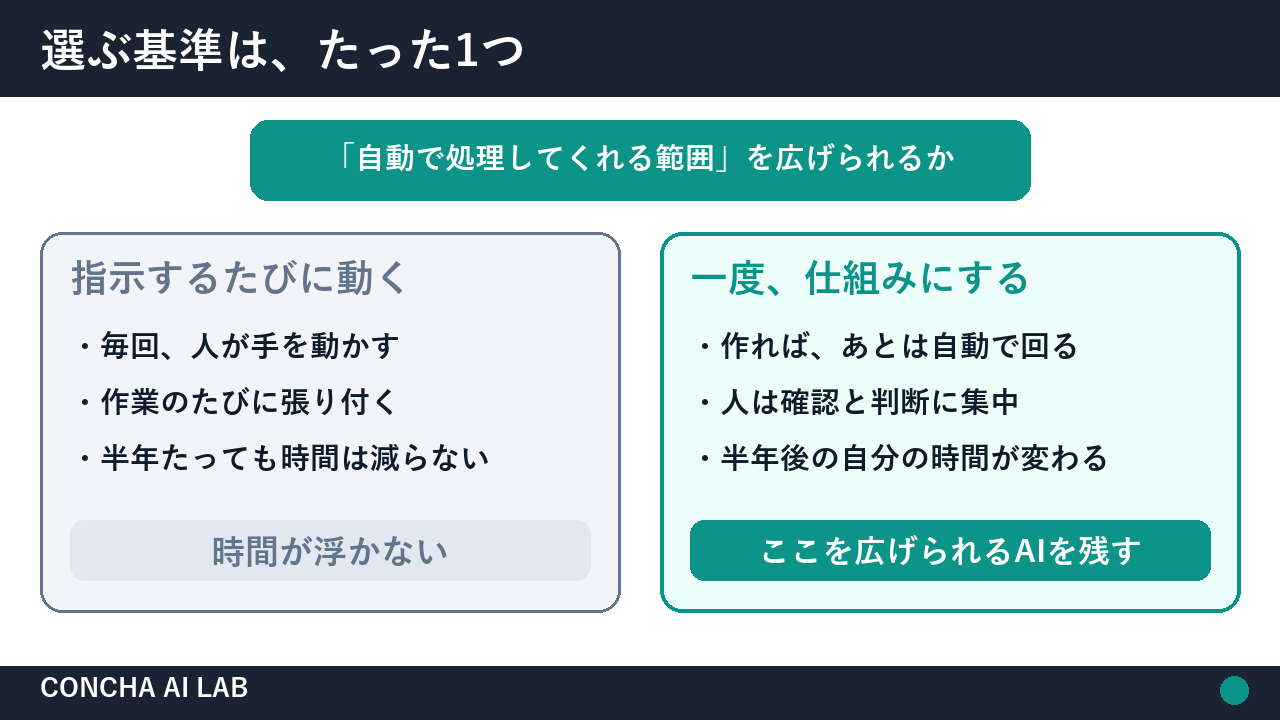 選ぶ基準は、たった1つ

「自動で処理してくれる範囲」を広げられるか

指示するたびに動く

・毎回、人が手を動かす
・作業のたびに張り付く
・半年たっても時間は減らない

時間が浮かない

一度、仕組みにする

・作れば、あとは自動で回る
・人は確認と判断に集中
・半年後の自分の時間が変わる

ここを広げられるAIを残す

CONCHA AI LAB